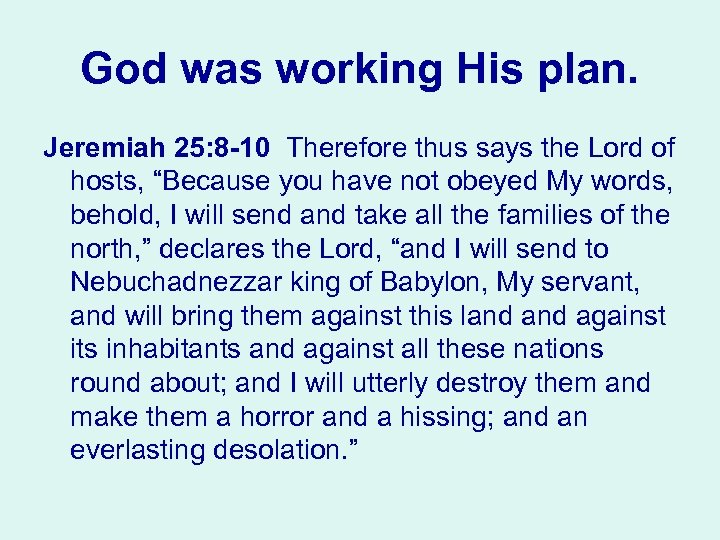 God was working His plan.

Jeremiah 25:8-10 Therefore thus says the Lord of hosts, “Because you have not obeyed My words, behold, I will send and take all the families of the north,” declares the Lord, “and I will send to Nebuchadnezzar king of Babylon, My servant, and will bring them against this land and against its inhabitants and against all these nations round about; and I will utterly destroy them and make them a horror and a hissing; and an everlasting desolation.”